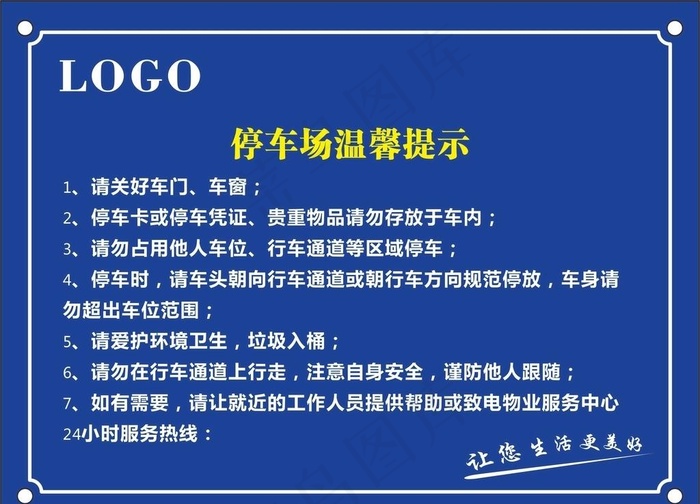 LOGO

停车场温馨提示

1、请关好车门、车窗；

2、停车卡或停车凭证、贵重物品请勿存放于车内；

3、请勿占用他人车位、行车通道等区域停车；

4、停车时，请车头朝向行车通道或朝行车方向规范停放，车身请勿超出车位范围；

5、请爱护环境卫生，垃圾入桶；

6、请勿在行车通道上行走，注意自身安全，谨防他人跟随；

7、如有需要，请让就近的工作人员提供帮助或致电物业服务中心

24小时服务热线：

让您生活更美好